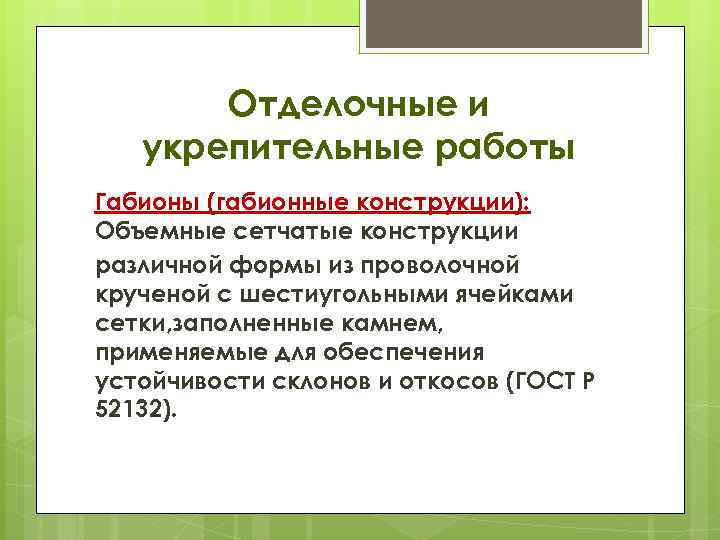 Отделочные и укрепительные работы

Габионы (габионные конструкции): Объемные сетчатые конструкции различной формы из проволочной крученой с шестиугольными ячейками сетки,заполненные камнем, применяемые для обеспечения устойчивости склонов и откосов (ГОСТ Р 52132).